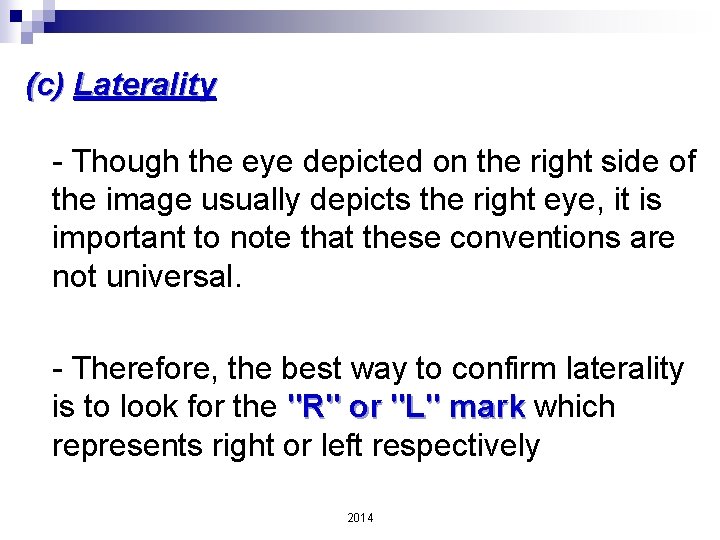 (c) Laterality

- Though the eye depicted on the right side of the image usually depicts the right eye, it is important to note that these conventions are not universal.

- Therefore, the best way to confirm laterality is to look for the "R" or "L" mark which represents right or left respectively

2014